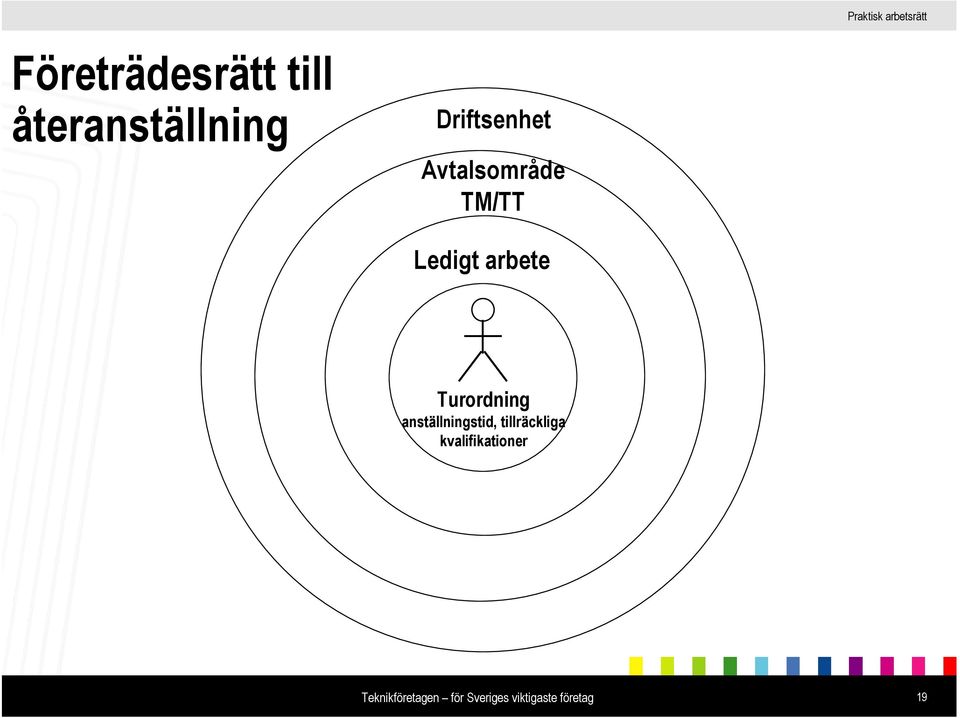 Praktisk arbetsrätt

Företrädesrätt till återanställning

Driftsenhet

Avtalsområde TM/TT

Ledigt arbete

Turordning
anställningstid, tillräckliga kvalifikationer

Teknikföretagen – för Sveriges viktigaste företag

19